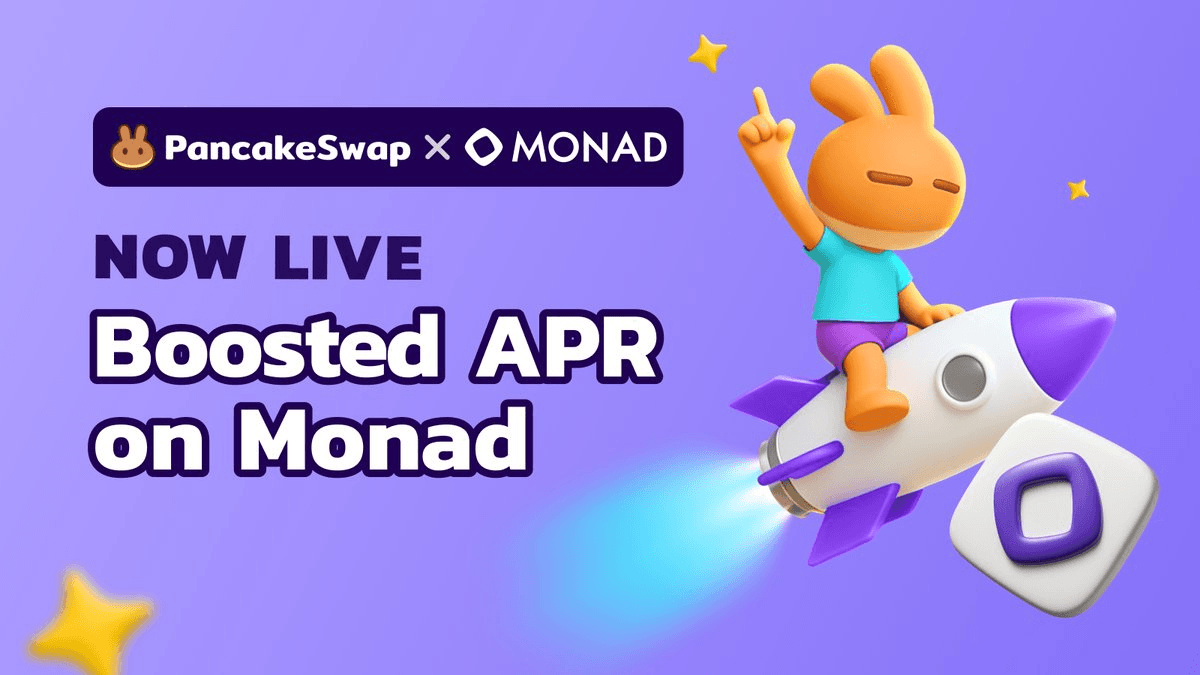 PancakeSwap × MONAD

NOW LIVE

Boosted APR on Monad